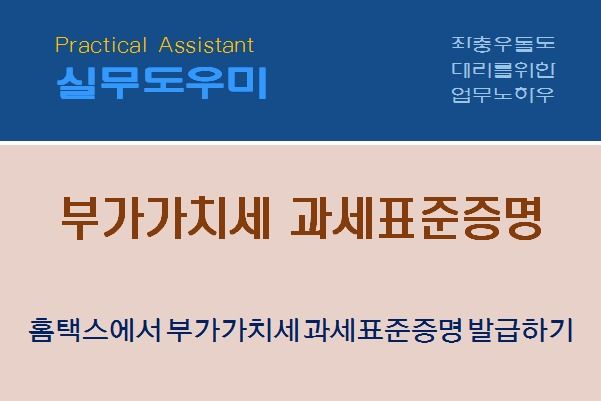 Practical Assistant
실무도우미

좌충우돌도
대리를위한
업무노하우

부가가치세 과세표준증명

홈택스에서 부가가치세 과세표준증명 발급하기